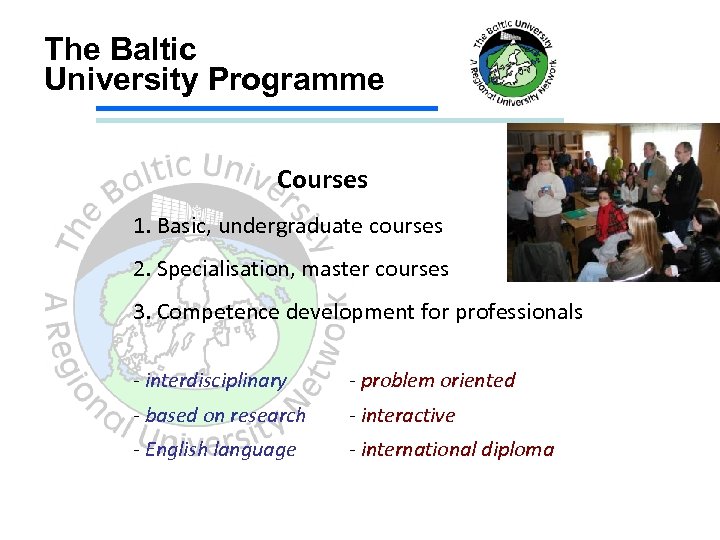 The Baltic University Programme

The Baltic University
A Regional University Network

The Baltic University
A Regional University Network

Courses

1. Basic, undergraduate courses

2. Specialisation, master courses

3. Competence development for professionals

- interdisciplinary

- based on research

- English language

- problem oriented

- interactive

- international diploma